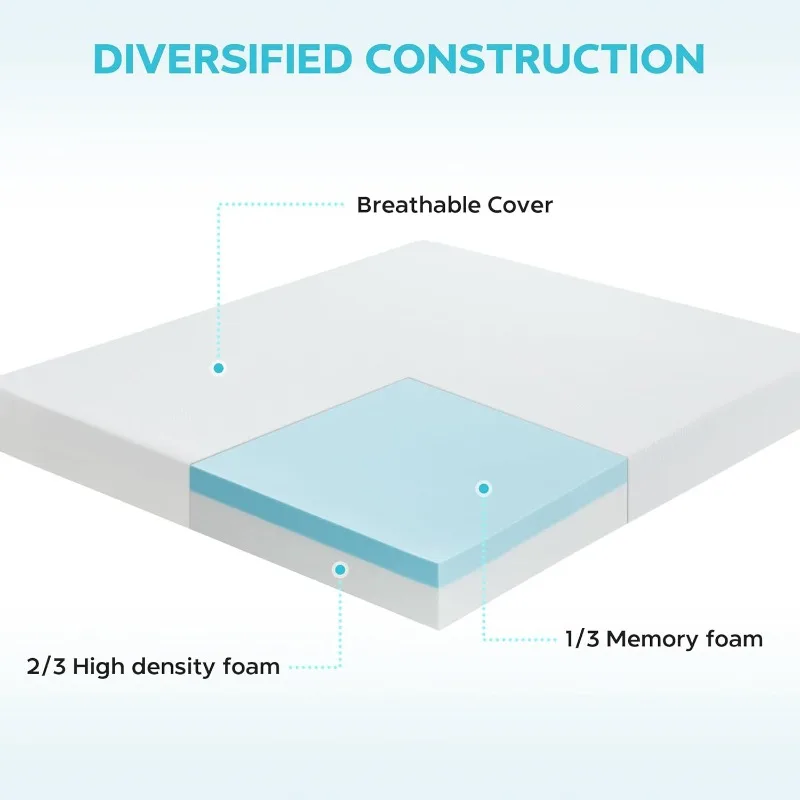 DIVERSIFIED CONSTRUCTION

Breathable Cover

1/3 Memory foam

2/3 High density foam